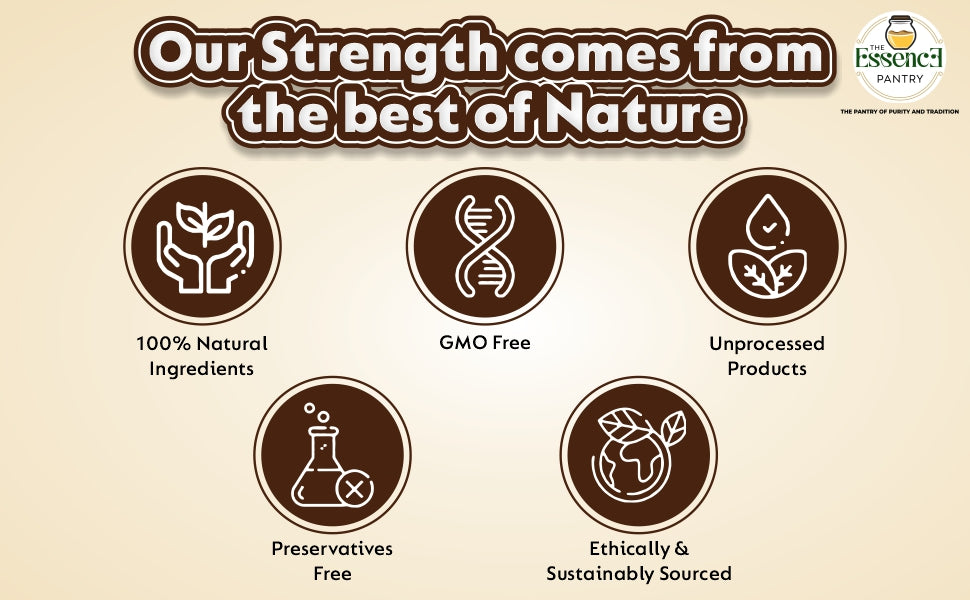 Our Strength comes from the best of Nature

THE ESSENCE PANTRY

THE PANTRY OF PURITY AND TRADITION

100% Natural Ingredients

GMO Free

Unprocessed Products

Preservatives Free

Ethically & Sustainably Sourced